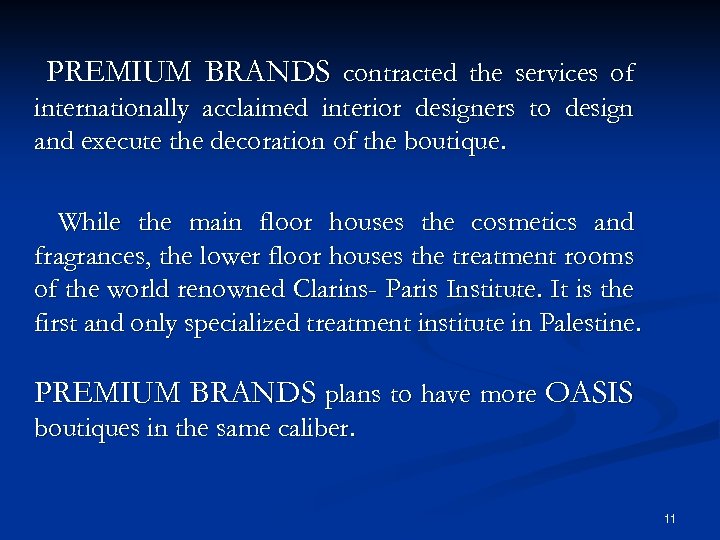 PREMIUM BRANDS contracted the services of internationally acclaimed interior designers to design and execute the decoration of the boutique.

While the main floor houses the cosmetics and fragrances, the lower floor houses the treatment rooms of the world renowned Clarins- Paris Institute. It is the first and only specialized treatment institute in Palestine.

PREMIUM BRANDS plans to have more OASIS boutiques in the same caliber.

11